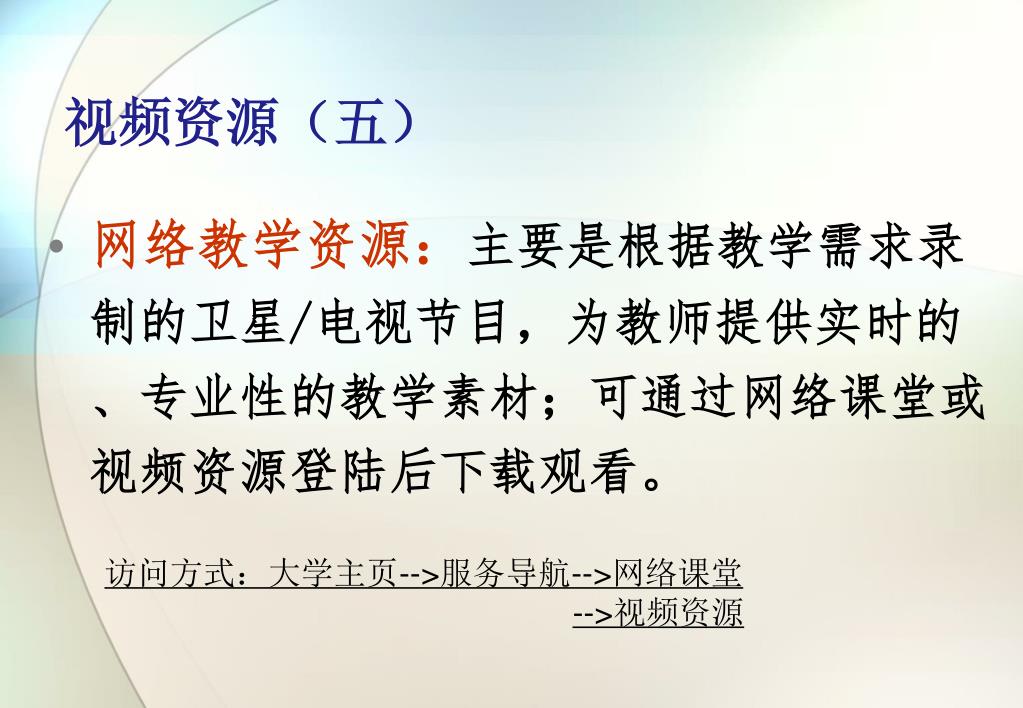 视频资源（五）

• 网络教学资源：主要是根据教学需求录制的卫星/电视节目，为教师提供实时的、专业性的教学素材；可通过网络课堂或视频资源登陆后下载观看。

访问方式：大学主页-->服务导航-->网络课堂-->视频资源